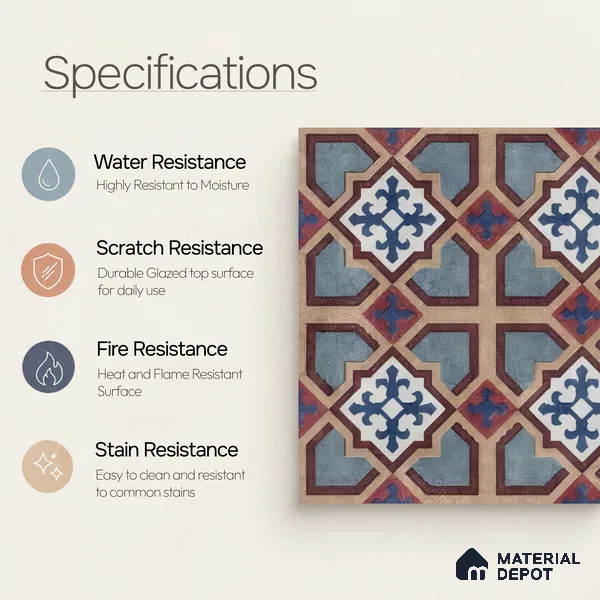 Specifications

Water Resistance
Highly Resistant to Moisture

Scratch Resistance
Durable Glazed top surface for daily use

Fire Resistance
Heat and Flame Resistant Surface

Stain Resistance
Easy to clean and resistant to common stains

MATERIAL DEPOT